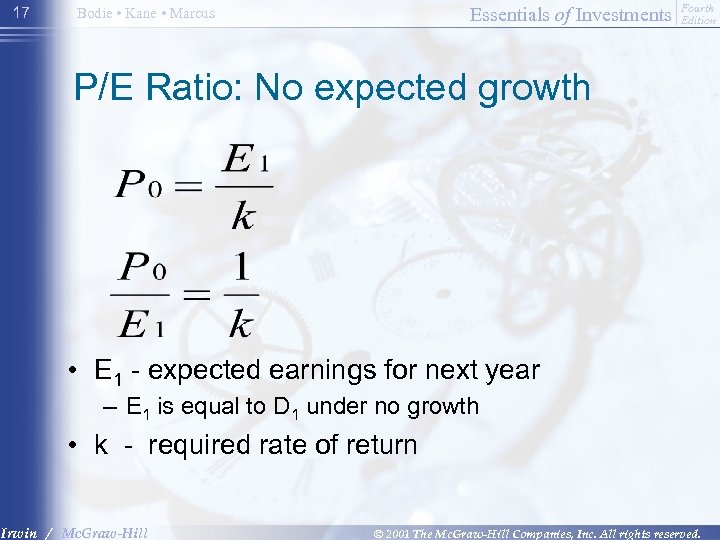 17 Bodie • Kane • Marcus Essentials of Investments Fourth Edition

P/E Ratio: No expected growth

$P_0 = \frac{E_1}{k}$

$\frac{P_0}{E_1} = \frac{1}{k}$

• $E_1$ - expected earnings for next year

– $E_1$ is equal to $D_1$ under no growth

• k - required rate of return

Irwin / McGraw-Hill © 2001 The McGraw-Hill Companies, Inc. All rights reserved.